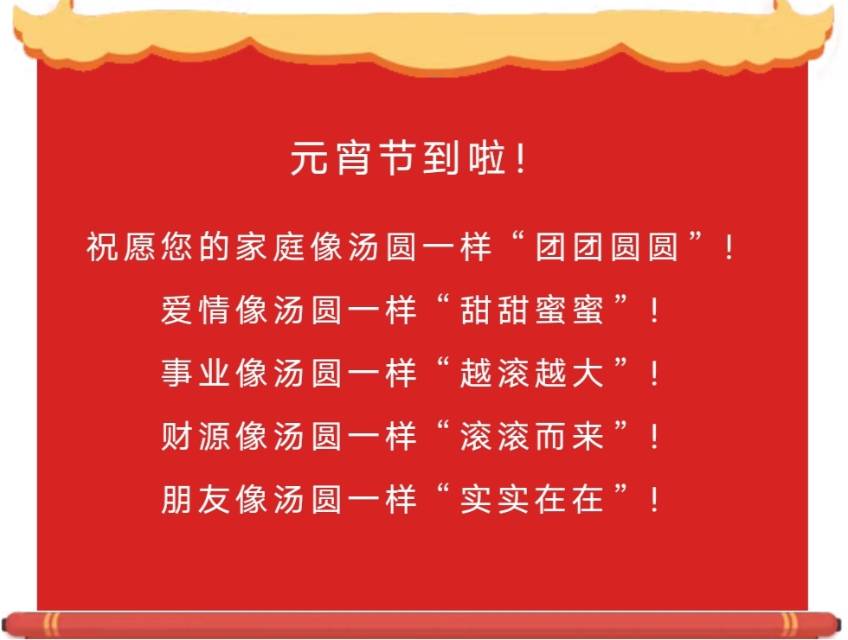 元宵节到啦！

祝愿您的家庭像汤圆一样“团团圆圆”！
爱情像汤圆一样“甜甜蜜蜜”！
事业像汤圆一样“越滚越大”！
财源像汤圆一样“滚滚而来”！
朋友像汤圆一样“实实在在”！